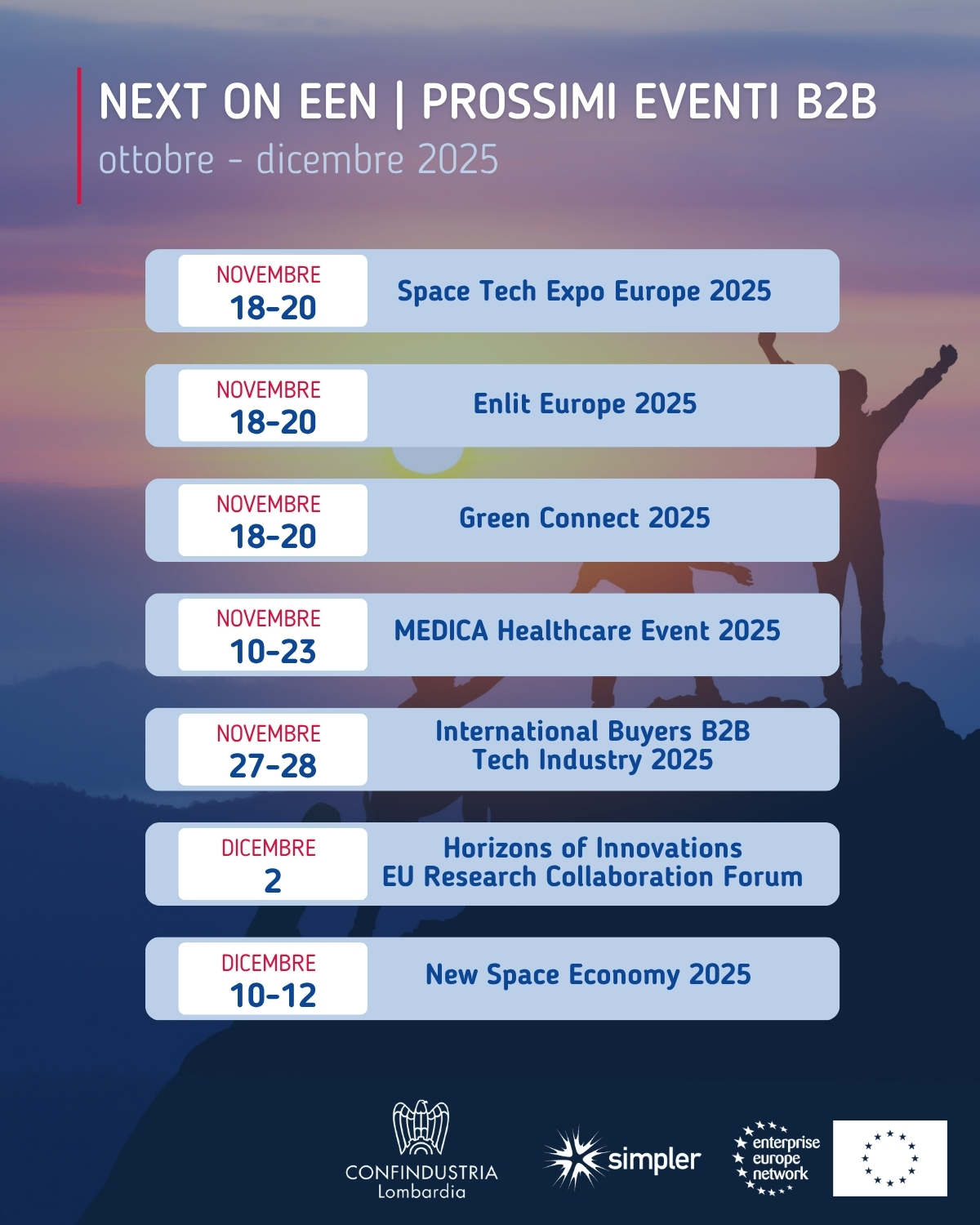 NEXT ON EEN | PROSSIMI EVENTI B2B
ottobre - dicembre 2025

NOVEMBRE
18-20
Space Tech Expo Europe 2025

NOVEMBRE
18-20
Enlit Europe 2025

NOVEMBRE
18-20
Green Connect 2025

NOVEMBRE
10-23
MEDICA Healthcare Event 2025

NOVEMBRE
27-28
International Buyers B2B
Tech Industry 2025

DICEMBRE
2
Horizons of Innovations
EU Research Collaboration Forum

DICEMBRE
10-12
New Space Economy 2025

CONFINDUSTRIA
Lombardia

simpler

enterprise
europe
network